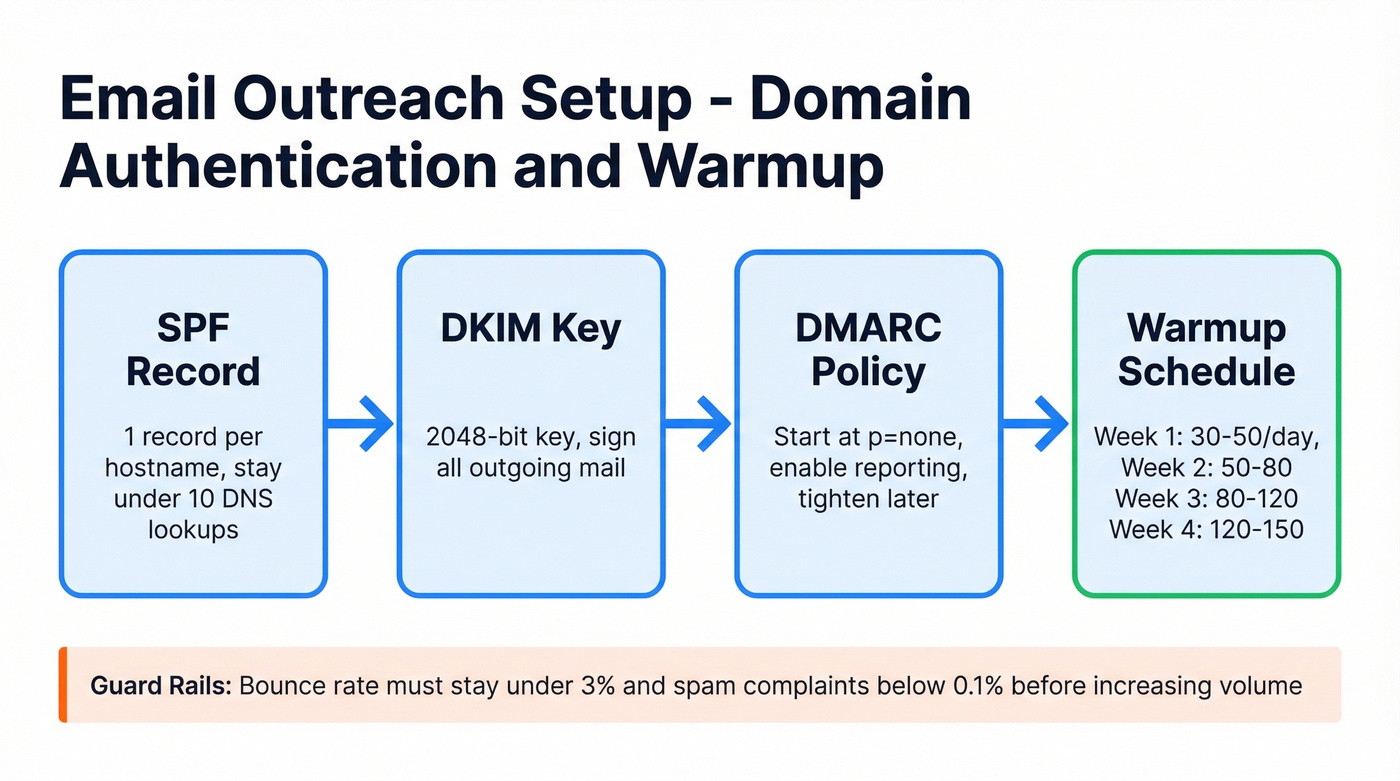 Email Outreach Setup - Domain Authentication and Warmup

SPF Record

1 record per hostname, stay under 10 DNS lookups

DKIM Key

2048-bit key, sign all outgoing mail

DMARC Policy

Start at p=none, enable reporting, tighten later

Warmup Schedule

Week 1: 30-50/day, Week 2: 50-80 Week 3: 80-120 Week 4: 120-150

Guard Rails: Bounce rate must stay under 3% and spam complaints below 0.1% before increasing volume